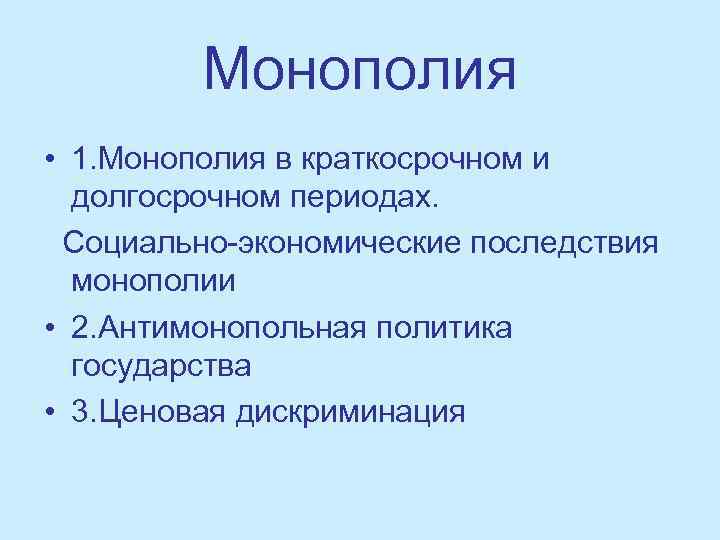 Монополия

• 1.Монополия в краткосрочном и долгосрочном периодах.

Социально-экономические последствия монополии

• 2.Антимонопольная политика государства

• 3.Ценовая дискриминация